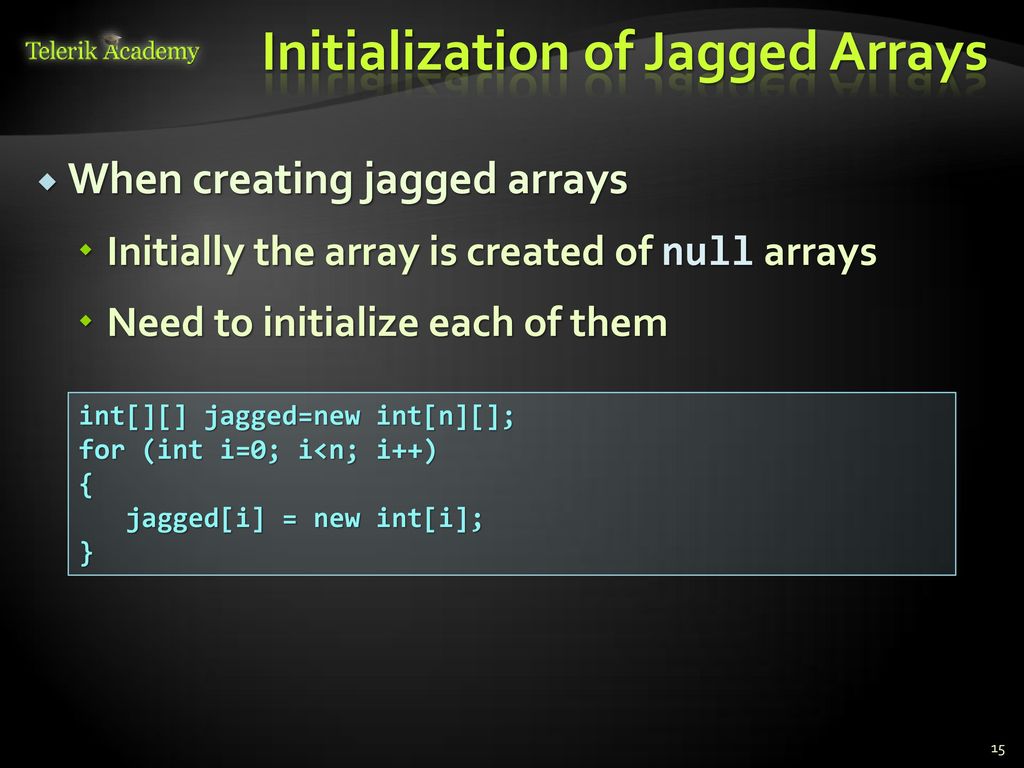 Telerik Academy

Initialization of Jagged Arrays

When creating jagged arrays

Initially the array is created of null arrays

Need to initialize each of them

int[][] jagged=new int[n][];
for (int i=0; i<n; i++)
{
   jagged[i] = new int[i];
}

15